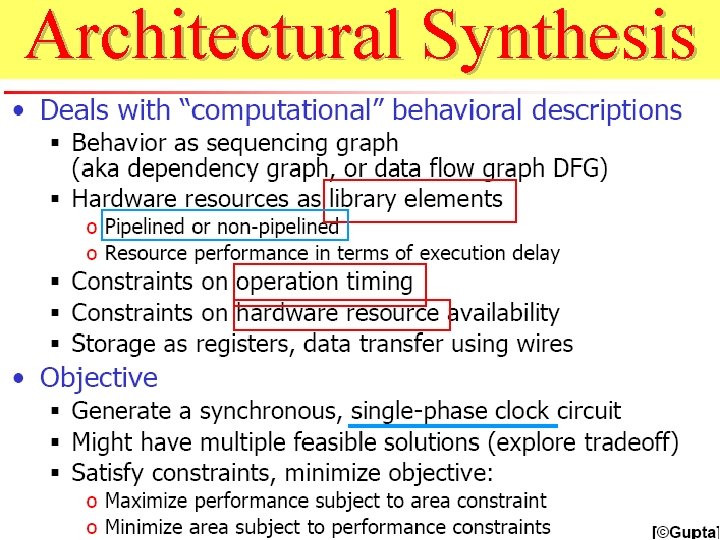 Architectural Synthesis

• Deals with "computational" behavioral descriptions
 ▪ Behavior as sequencing graph (aka dependency graph, or data flow graph DFG)
 ▪ Hardware resources as library elements
  o Pipelined or non-pipelined
  o Resource performance in terms of execution delay
 ▪ Constraints on operation timing
 ▪ Constraints on hardware resource availability
 ▪ Storage as registers, data transfer using wires
• Objective
 ▪ Generate a synchronous, single-phase clock circuit
 ▪ Might have multiple feasible solutions (explore tradeoff)
 ▪ Satisfy constraints, minimize objective:
  o Maximize performance subject to area constraint
  o Minimize area subject to performance constraints

[©Gupta]